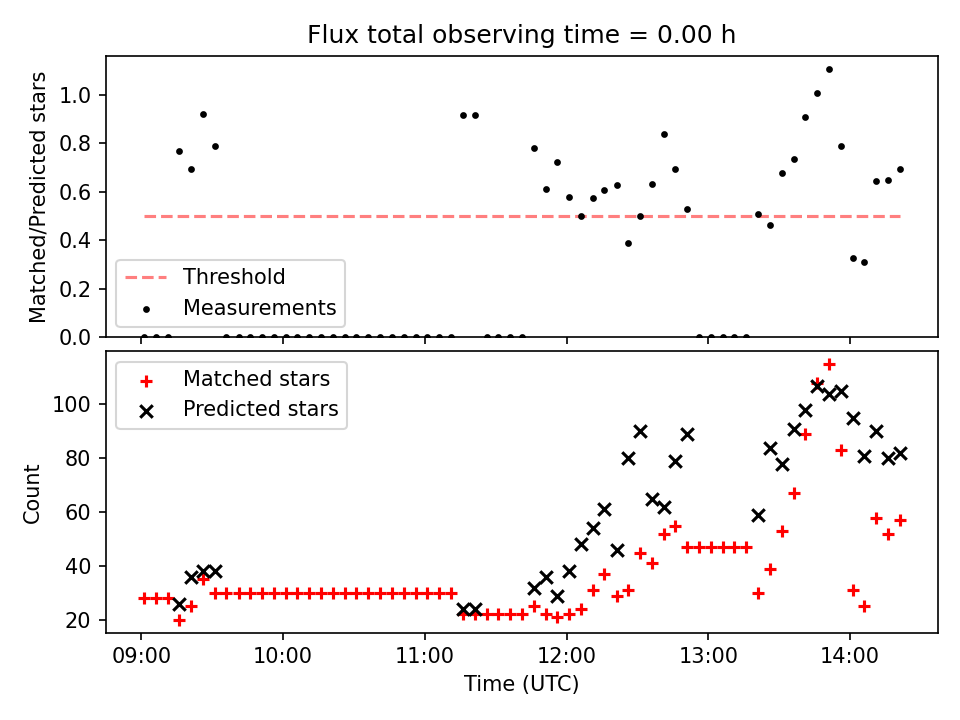 Flux total observing time = 0.00 h

Matched/Predicted stars
1.0
0.8
0.6
0.4
0.2
0.0

Threshold
Measurements

Matched stars
Predicted stars

Count
100
80
60
40
20

09:00
10:00
11:00
12:00
13:00
14:00
Time (UTC)